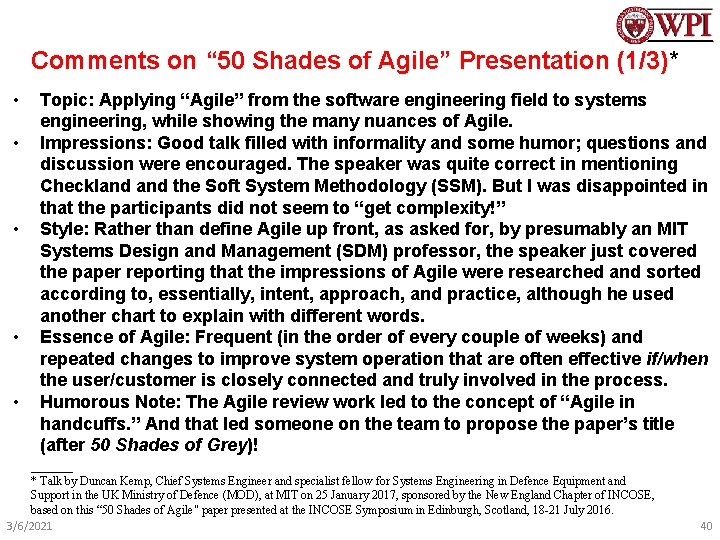 WPI

Comments on “50 Shades of Agile” Presentation (1/3)*

• Topic: Applying “Agile” from the software engineering field to systems engineering, while showing the many nuances of Agile.
• Impressions: Good talk filled with informality and some humor; questions and discussion were encouraged. The speaker was quite correct in mentioning Checkland and the Soft System Methodology (SSM). But I was disappointed in that the participants did not seem to “get complexity!”
• Style: Rather than define Agile up front, as asked for, by presumably an MIT Systems Design and Management (SDM) professor, the speaker just covered the paper reporting that the impressions of Agile were researched and sorted according to, essentially, intent, approach, and practice, although he used another chart to explain with different words.
• Essence of Agile: Frequent (in the order of every couple of weeks) and repeated changes to improve system operation that are often effective if/when the user/customer is closely connected and truly involved in the process.
• Humorous Note: The Agile review work led to the concept of “Agile in handcuffs.” And that led someone on the team to propose the paper’s title (after 50 Shades of Grey)!

* Talk by Duncan Kemp, Chief Systems Engineer and specialist fellow for Systems Engineering in Defence Equipment and Support in the UK Ministry of Defence (MOD), at MIT on 25 January 2017, sponsored by the New England Chapter of INCOSE, based on this “50 Shades of Agile” paper presented at the INCOSE Symposium in Edinburgh, Scotland, 18-21 July 2016.

3/6/2021

40